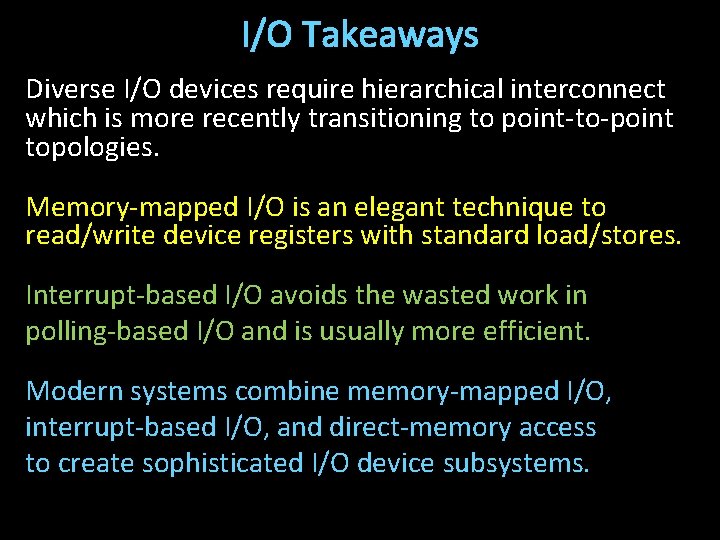 I/O Takeaways

Diverse I/O devices require hierarchical interconnect which is more recently transitioning to point-to-point topologies.

Memory-mapped I/O is an elegant technique to read/write device registers with standard load/stores.

Interrupt-based I/O avoids the wasted work in polling-based I/O and is usually more efficient.

Modern systems combine memory-mapped I/O, interrupt-based I/O, and direct-memory access to create sophisticated I/O device subsystems.